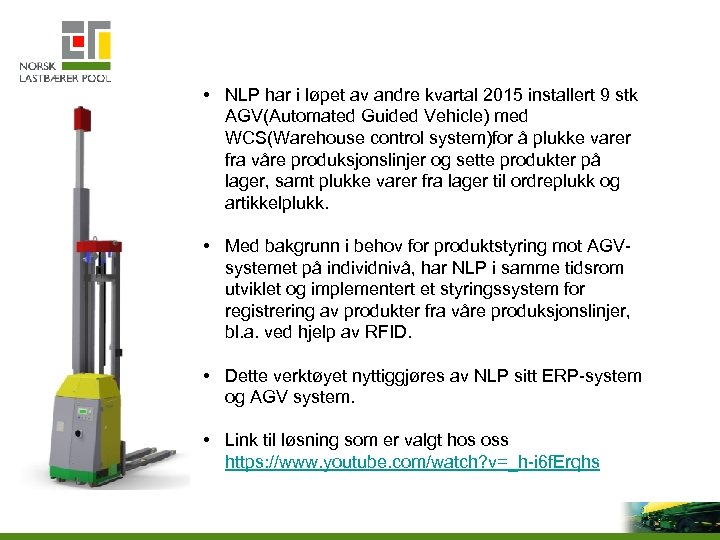 NORSK LASTBÆRER POOL

• NLP har i løpet av andre kvartal 2015 installert 9 stk AGV(Automated Guided Vehicle) med WCS(Warehouse control system)for å plukke varer fra våre produksjonslinjer og sette produkter på lager, samt plukke varer fra lager til ordreplukk og artikkelplukk.

• Med bakgrunn i behov for produktstyring mot AGV-systemet på individnivå, har NLP i samme tidsrom utviklet og implementert et styringssystem for registrering av produkter fra våre produksjonslinjer, bl.a. ved hjelp av RFID.

• Dette verktøyet nyttiggjøres av NLP sitt ERP-system og AGV system.

• Link til løsning som er valgt hos oss https://www.youtube.com/watch?v=_h-i6fErqhs